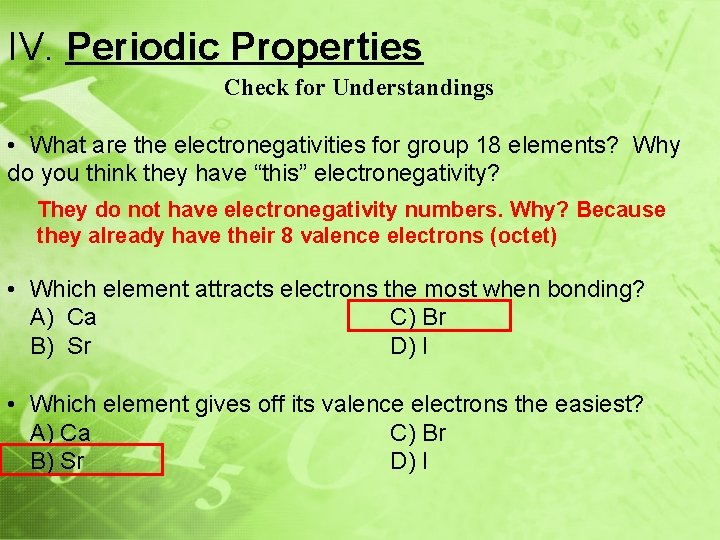 IV. Periodic Properties

Check for Understandings

• What are the electronegativities for group 18 elements? Why do you think they have “this” electronegativity?

They do not have electronegativity numbers. Why? Because they already have their 8 valence electrons (octet)

• Which element attracts electrons the most when bonding?
A) Ca
B) Sr
C) Br
D) I

• Which element gives off its valence electrons the easiest?
A) Ca
B) Sr
C) Br
D) I